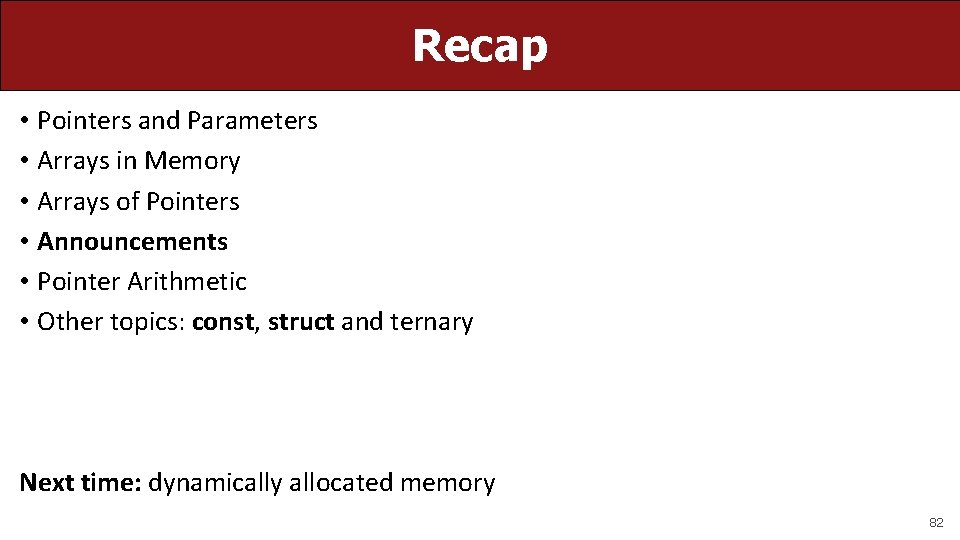 Recap

• Pointers and Parameters
• Arrays in Memory
• Arrays of Pointers
• Announcements
• Pointer Arithmetic
• Other topics: const, struct and ternary

Next time: dynamically allocated memory

82